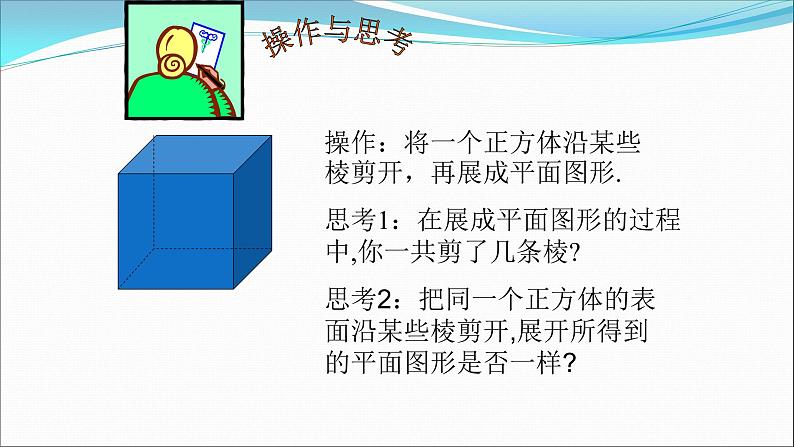 操作与思考

操作：将一个正方体沿某些棱剪开，再展成平面图形.

思考1：在展成平面图形的过程中,你一共剪了几条棱？

思考2：把同一个正方体的表面沿某些棱剪开,展开所得到的平面图形是否一样？